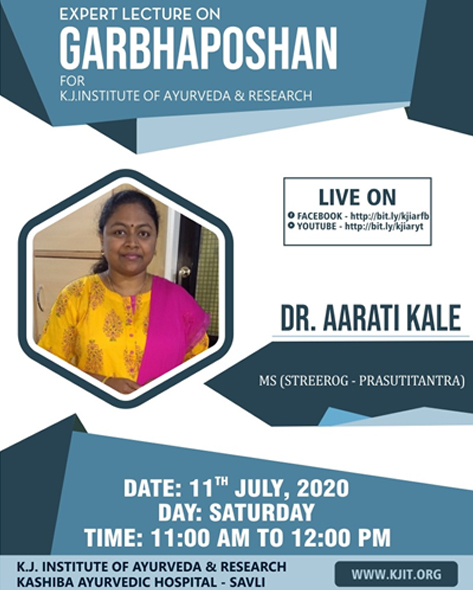 EXPERT LECTURE ON
GARBHAPOSHAN
FOR
K.J.INSTITUTE OF AYURVEDA & RESEARCH

LIVE ON
FACEBOOK - http://bit.ly/kjiarfb
YOUTUBE - http://bit.ly/kjiaryt

DR. AARATI KALE

MS (STREEROG - PRASUTITANTRA)

DATE: 11$^{TH}$ JULY, 2020
DAY: SATURDAY
TIME: 11:00 AM TO 12:00 PM

K.J. INSTITUTE OF AYURVEDA & RESEARCH
KASHIBA AYURVEDIC HOSPITAL - SAVLI

WWW.KJIT.ORG